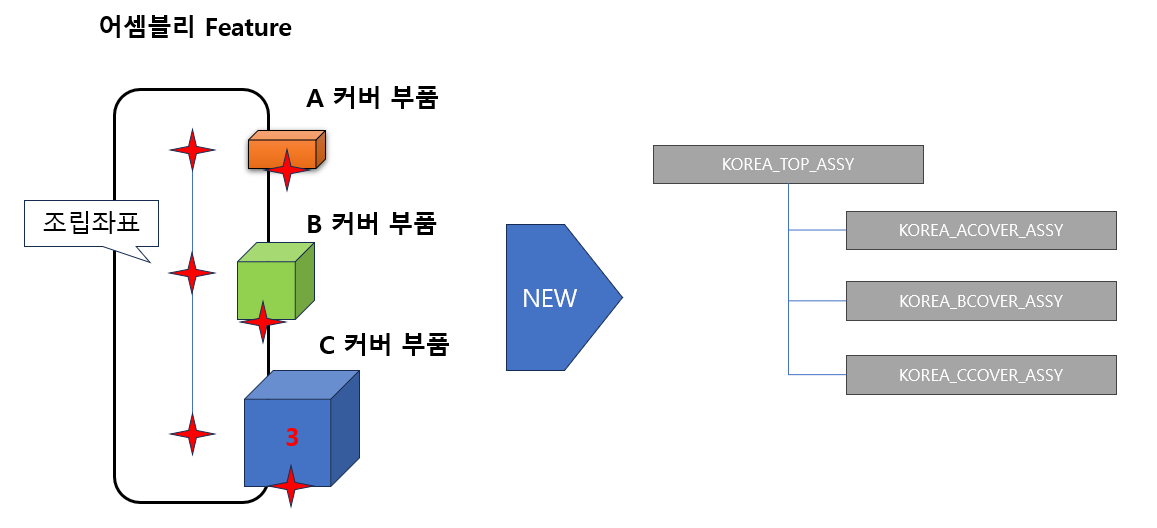 어셈블리 Feature

A 커버 부품

조립좌표

B 커버 부품

C 커버 부품

3

NEW

KOREA_TOP_ASSY

KOREA_ACOVER_ASSY

KOREA_BCOVER_ASSY

KOREA_CCOVER_ASSY